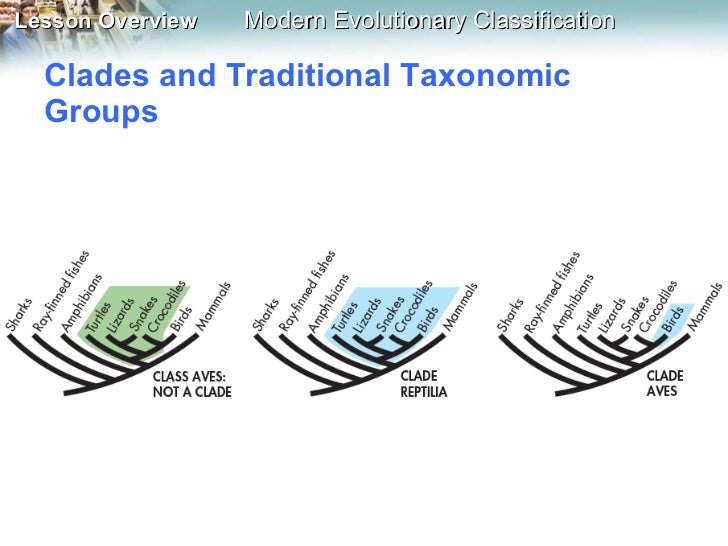 Lesson Overview Modern Evolutionary Classification

Clades and Traditional Taxonomic Groups

Sharks
Ray-finned fishes
Amphibians
Turtles
Lizards
Snakes
Crocodiles
Birds
Mammals
CLASS AVES: NOT A CLADE

Sharks
Ray-finned fishes
Amphibians
Turtles
Lizards
Snakes
Crocodiles
Birds
Mammals
CLADE REPTILIA

Sharks
Ray-finned fishes
Amphibians
Turtles
Lizards
Snakes
Crocodiles
Birds
Mammals
CLADE AVES